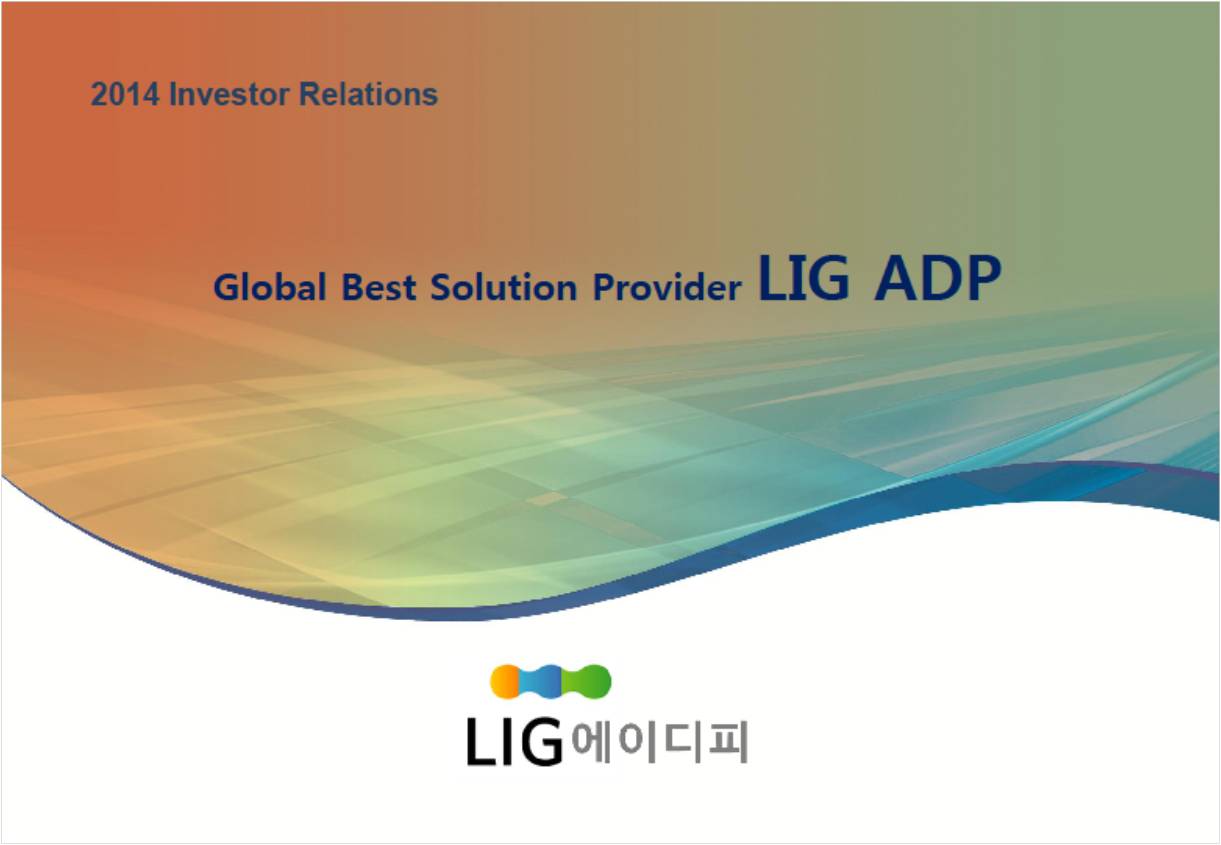 2014 Investor Relations

Global Best Solution Provider LIG ADP

LIG에이디피